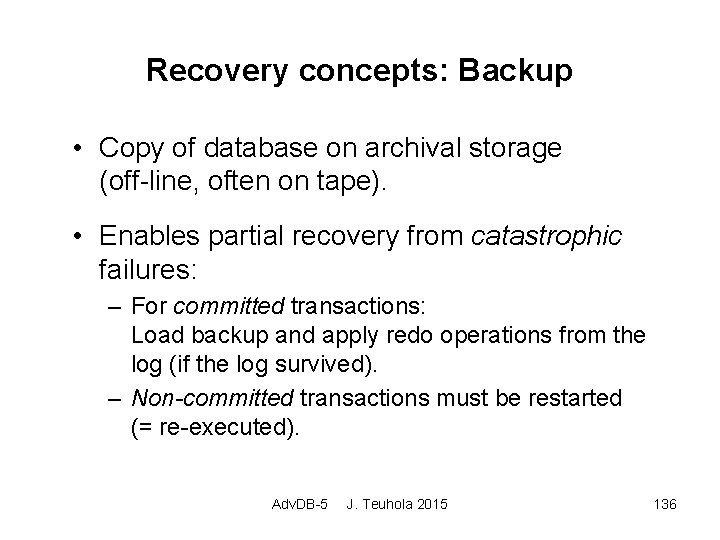 Recovery concepts: Backup

• Copy of database on archival storage (off-line, often on tape).

• Enables partial recovery from catastrophic failures:

– For committed transactions:
Load backup and apply redo operations from the log (if the log survived).

– Non-committed transactions must be restarted (= re-executed).

AdvDB-5 J. Teuhola 2015

136